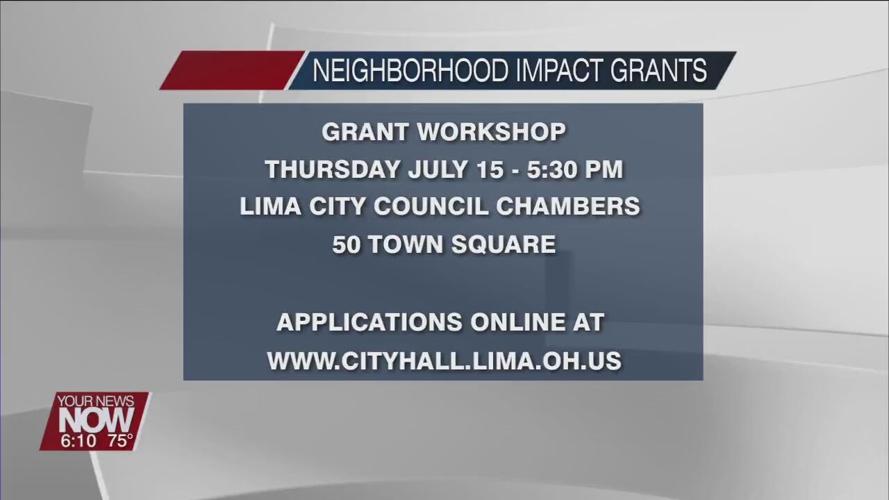 NEIGHBORHOOD IMPACT GRANTS

GRANT WORKSHOP
THURSDAY JULY 15 - 5:30 PM
LIMA CITY COUNCIL CHAMBERS
50 TOWN SQUARE

APPLICATIONS ONLINE AT
WWW.CITYHALL.LIMA.OH.US

YOUR NEWS NOW
6:10 75°